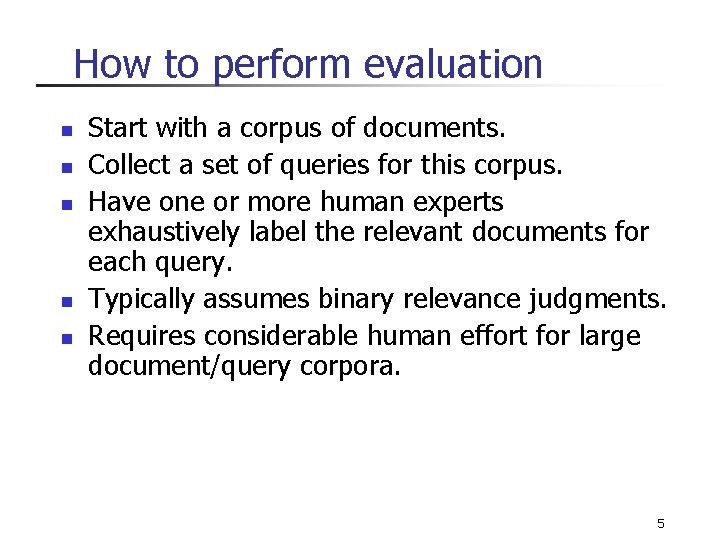 How to perform evaluation

- Start with a corpus of documents.
- Collect a set of queries for this corpus.
- Have one or more human experts exhaustively label the relevant documents for each query.
- Typically assumes binary relevance judgments.
- Requires considerable human effort for large document/query corpora.

5